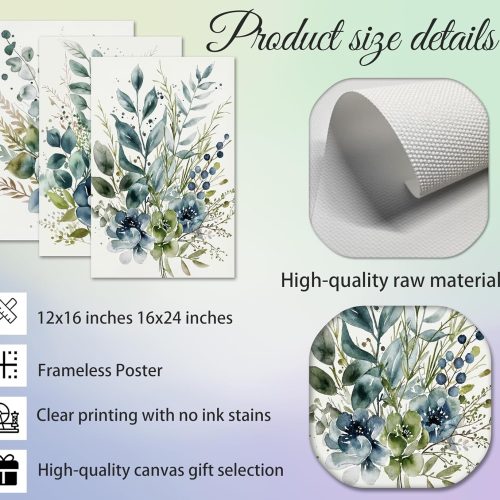 Product size details

High-quality raw material

12x16 inches 16x24 inches

Frameless Poster

Clear printing with no ink stains

High-quality canvas gift selection